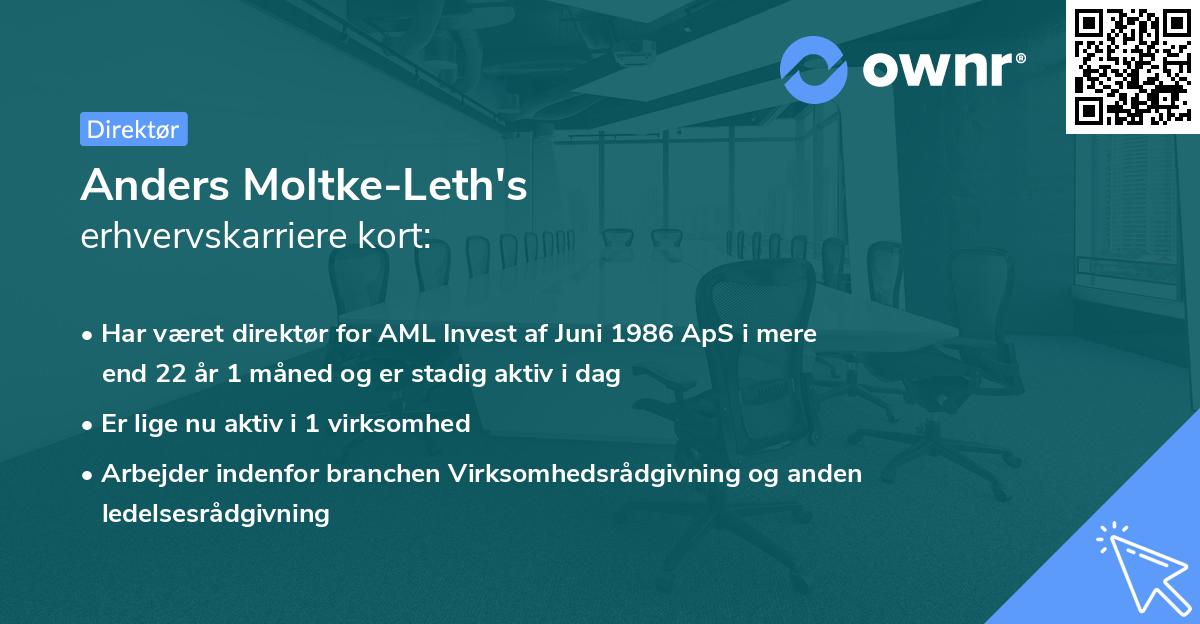 ownr®

Direktør

Anders Moltke-Leth's
erhvervskarriere kort:

• Har været direktør for AML Invest af Juni 1986 ApS i mere end 22 år 1 måned og er stadig aktiv i dag
• Er lige nu aktiv i 1 virksomhed
• Arbejder indenfor branchen Virksomhedsrådgivning og anden ledelsesrådgivning